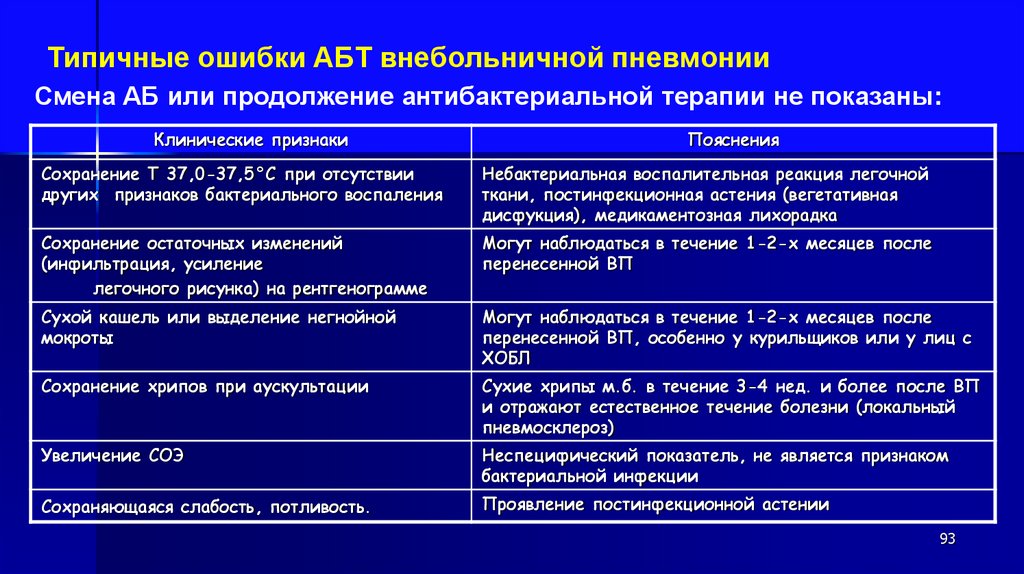 Типичные ошибки АБТ внебольничной пневмонии

Смена АБ или продолжение антибактериальной терапии не показаны:

| Клинические признаки | Пояснения |
|---|---|
| Сохранение Т 37,0-37,5°С при отсутствии других признаков бактериального воспаления | Небактериальная воспалительная реакция легочной ткани, постинфекционная астения (вегетативная дисфукция), медикаментозная лихорадка |
| Сохранение остаточных изменений (инфильтрация, усиление легочного рисунка) на рентгенограмме | Могут наблюдаться в течение 1-2-х месяцев после перенесенной ВП |
| Сухой кашель или выделение негнойной мокроты | Могут наблюдаться в течение 1-2-х месяцев после перенесенной ВП, особенно у курильщиков или у лиц с ХОБЛ |
| Сохранение хрипов при аускультации | Сухие хрипы м.б. в течение 3-4 нед. и более после ВП и отражают естественное течение болезни (локальный пневмосклероз) |
| Увеличение СОЭ | Неспецифический показатель, не является признаком бактериальной инфекции |
| Сохраняющаяся слабость, потливость. | Проявление постинфекционной астении |

93